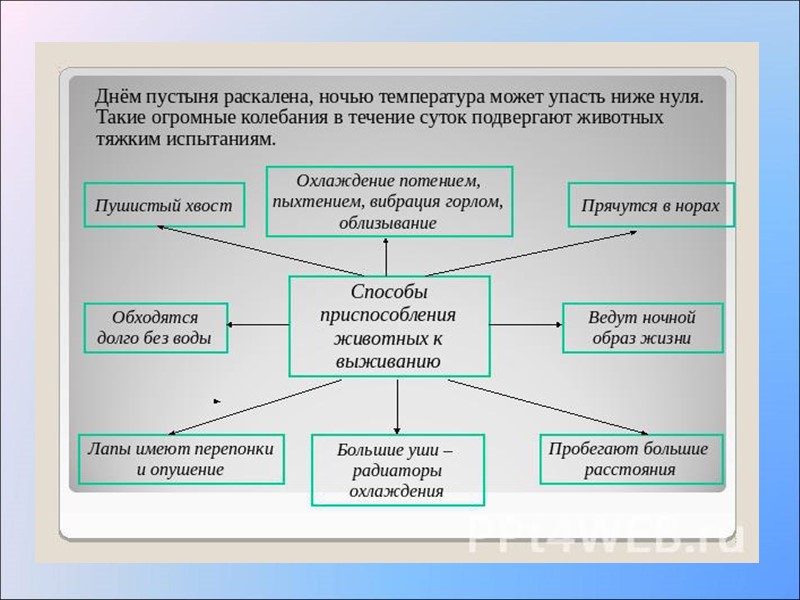 Днём пустыня раскалена, ночью температура может упасть ниже нуля. Такие огромные колебания в течение суток подвергают животных тяжким испытаниям.

Пушистый хвост

Охлаждение потением, пыхтением, вибрация горлом, облизывание

Прячутся в норах

Обходятся долго без воды

Способы приспособления животных к выживанию

Ведут ночной образ жизни

Лапы имеют перепонки и опушение

Большие уши – радиаторы охлаждения

Пробегают большие расстояния

PPt4WEB.ru